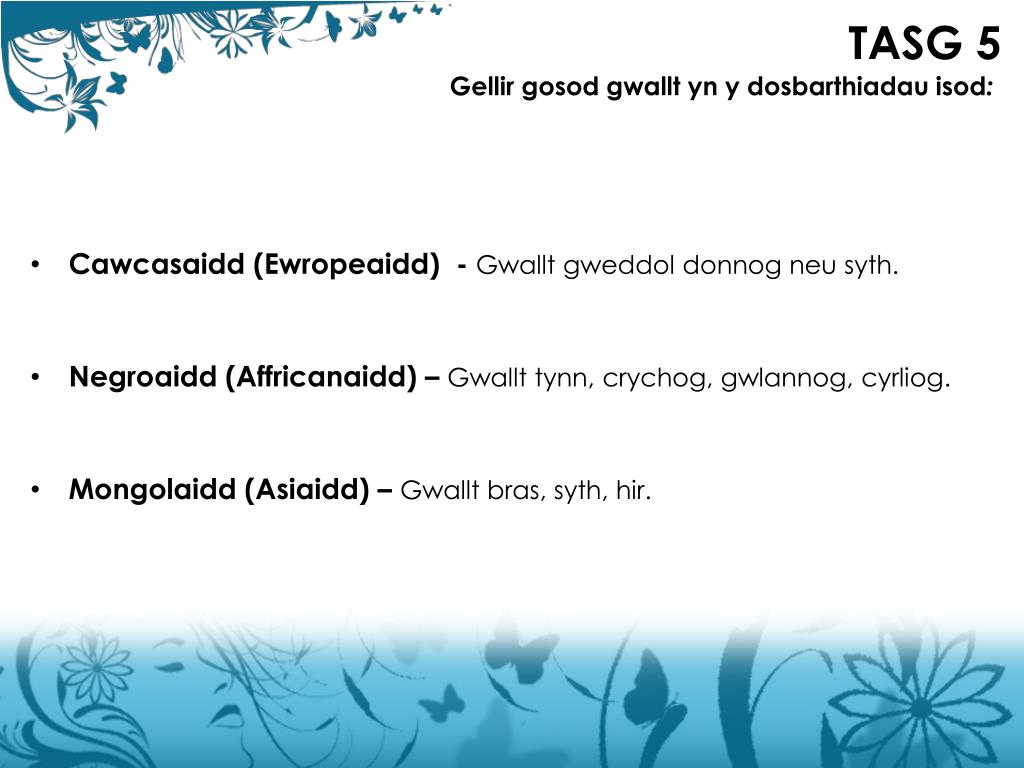 TASG 5

Gellir gosod gwallt yn y dosbarthiadau isod:

• Cawcasaidd (Ewropeaidd) - Gwallt gweddol donnog neu syth.

• Negroaidd (Affricanaidd) – Gwallt tynn, crychog, gwlannog, cyrliog.

• Mongolaidd (Asiaidd) – Gwallt bras, syth, hir.